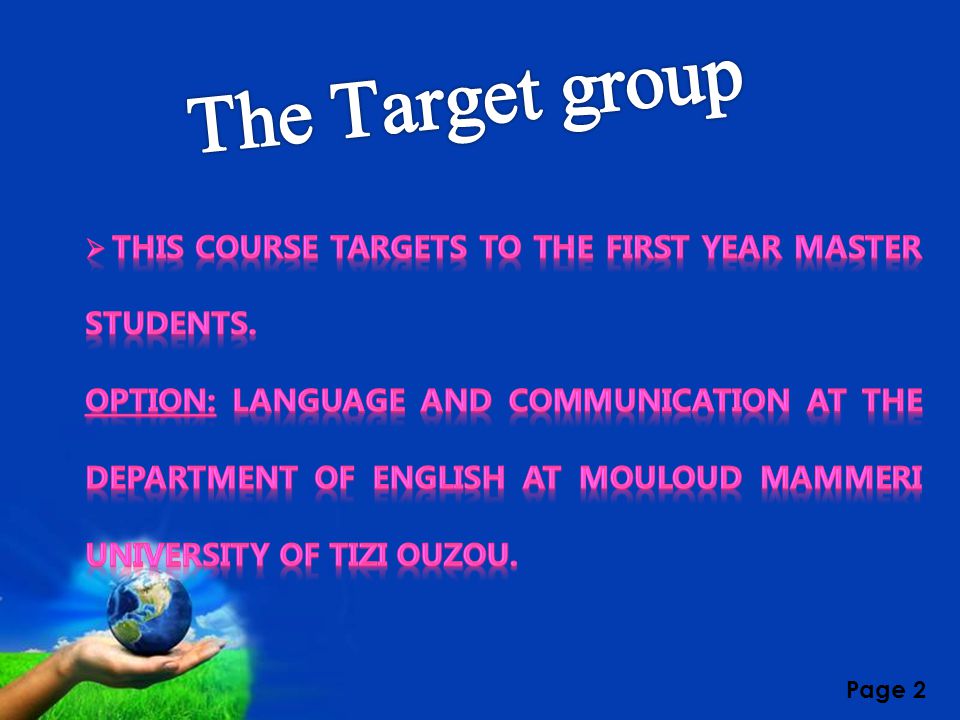 The Target group

➢ THIS COURSE TARGETS TO THE FIRST YEAR MASTER STUDENTS.
OPTION: LANGUAGE AND COMMUNICATION AT THE DEPARTMENT OF ENGLISH AT MOULOUD MAMMERI UNIVERSITY OF TIZI OUZOU.

Page 2